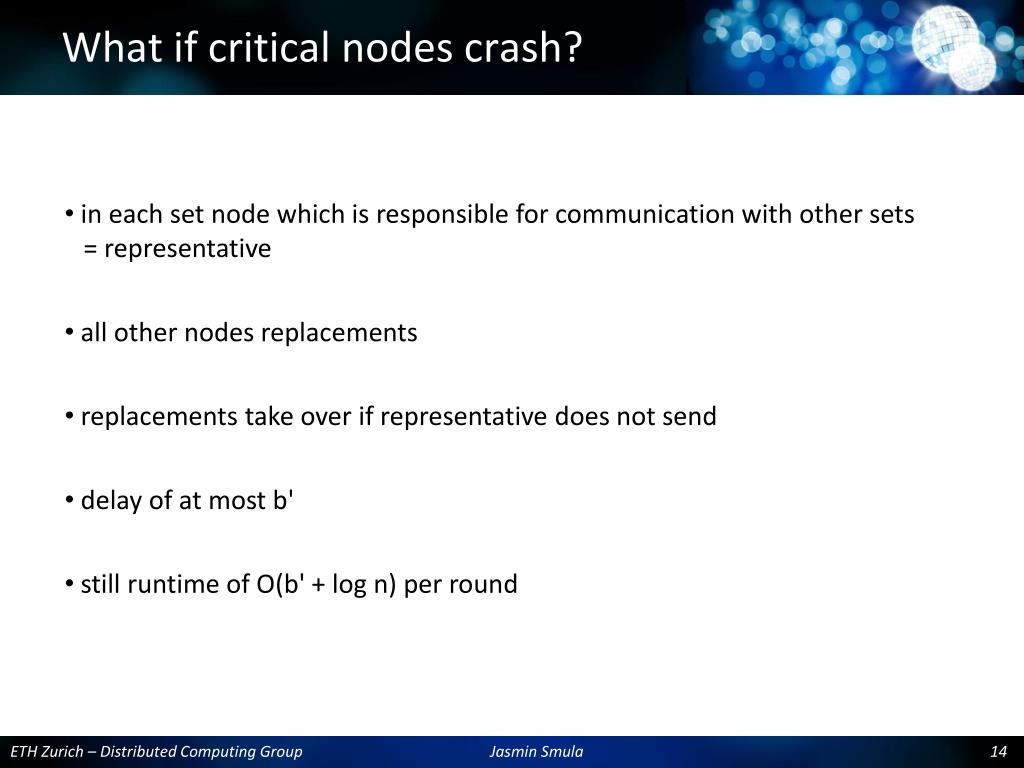 What if critical nodes crash?

• in each set node which is responsible for communication with other sets = representative

• all other nodes replacements

• replacements take over if representative does not send

• delay of at most b'

• still runtime of O(b' + log n) per round

ETH Zurich – Distributed Computing Group Jasmin Smula 14